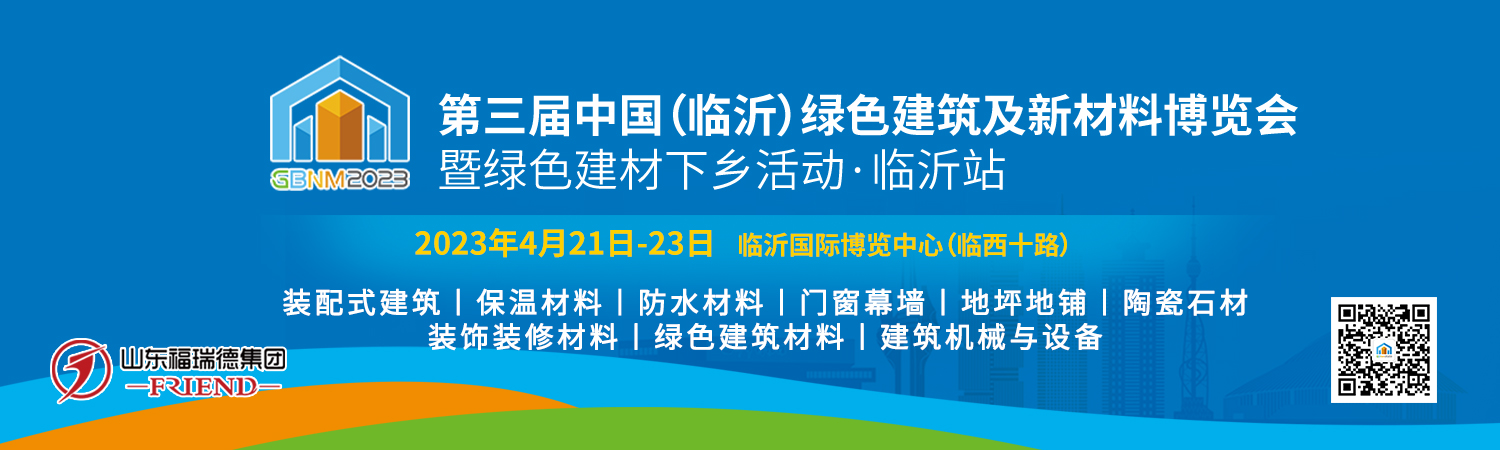 GBNM2023

第三届中国(临沂)绿色建筑及新材料博览会
暨绿色建材下乡活动·临沂站

2023年4月21日-23日 临沂国际博览中心(临西十路)

装配式建筑 | 保温材料 | 防水材料 | 门窗幕墙 | 地坪地铺 | 陶瓷石材
装饰装修材料 | 绿色建筑材料 | 建筑机械与设备

山东福瑞德集团
—FRIEND—